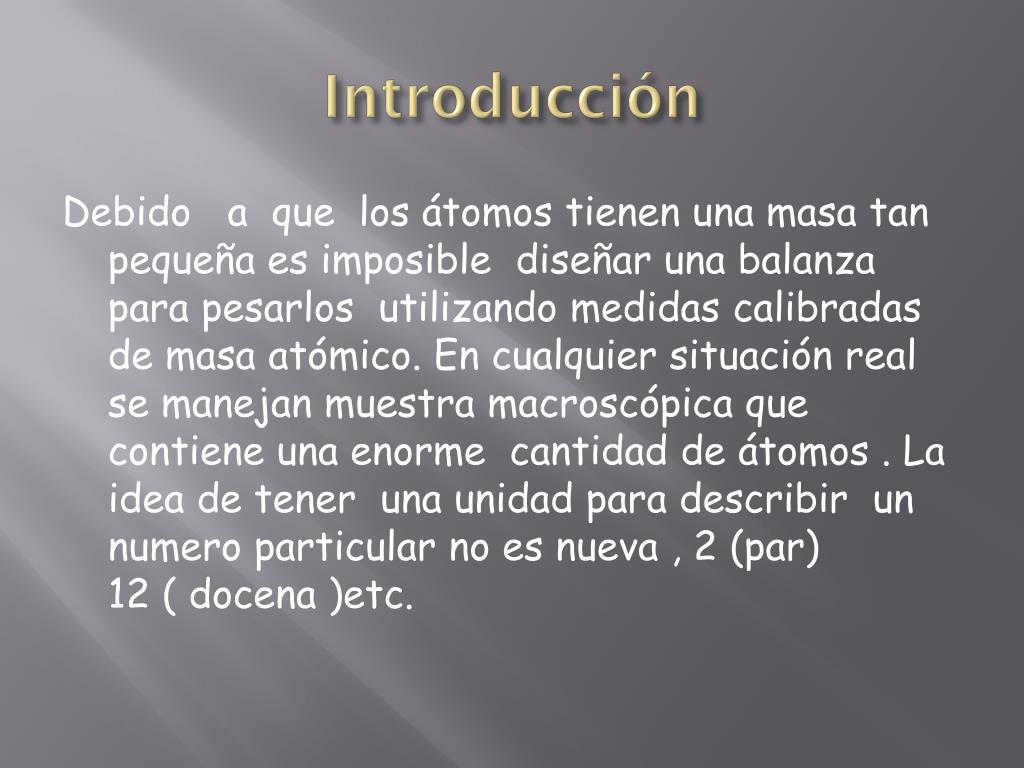 Introducción

Debido a que los átomos tienen una masa tan pequeña es imposible diseñar una balanza para pesarlos utilizando medidas calibradas de masa atómico. En cualquier situación real se manejan muestra macroscópica que contiene una enorme cantidad de átomos . La idea de tener una unidad para describir un numero particular no es nueva , 2 (par) 12 ( docena )etc.